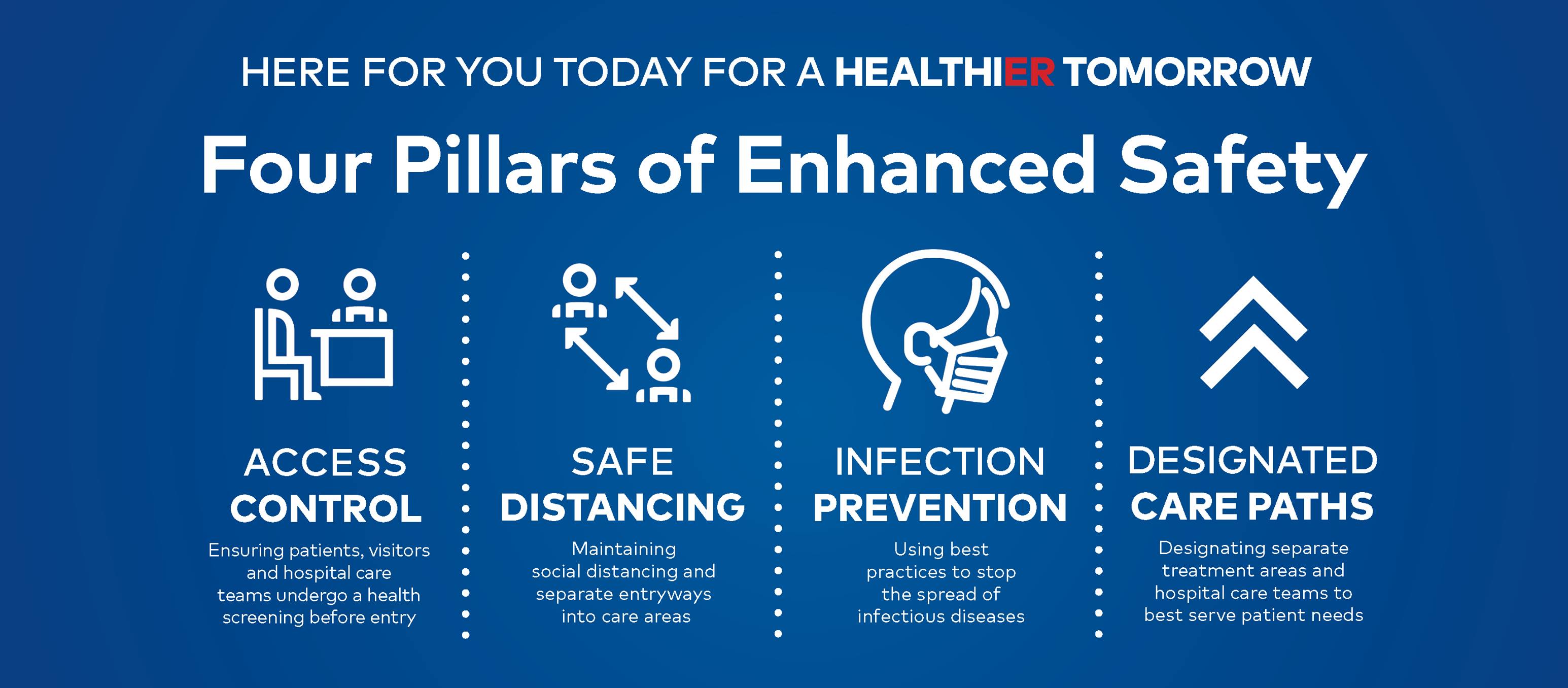 HERE FOR YOU TODAY FOR A HEALTHIER TOMORROW

Four Pillars of Enhanced Safety

ACCESS CONTROL

Ensuring patients, visitors and hospital care teams undergo a health screening before entry

SAFE DISTANCING

Maintaining social distancing and separate entryways into care areas

INFECTION PREVENTION

Using best practices to stop the spread of infectious diseases

DESIGNATED CARE PATHS

Designating separate treatment areas and hospital care teams to best serve patient needs